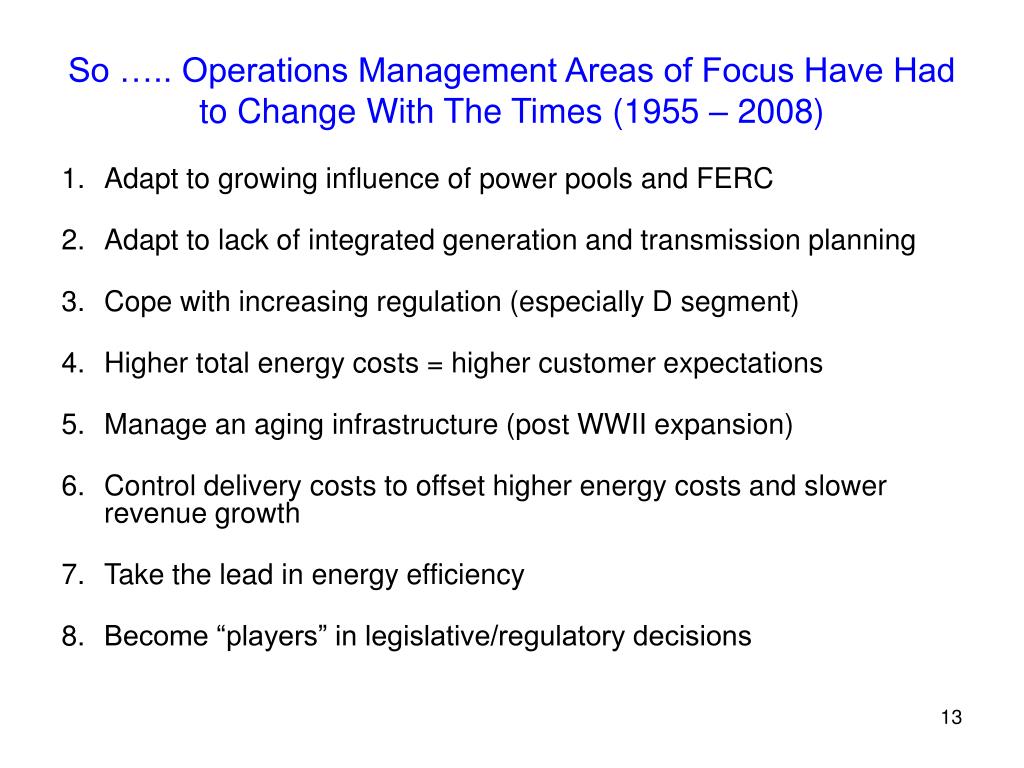 So ….. Operations Management Areas of Focus Have Had to Change With The Times (1955 – 2008)

1. Adapt to growing influence of power pools and FERC

2. Adapt to lack of integrated generation and transmission planning

3. Cope with increasing regulation (especially D segment)

4. Higher total energy costs = higher customer expectations

5. Manage an aging infrastructure (post WWII expansion)

6. Control delivery costs to offset higher energy costs and slower revenue growth

7. Take the lead in energy efficiency

8. Become “players” in legislative/regulatory decisions

13